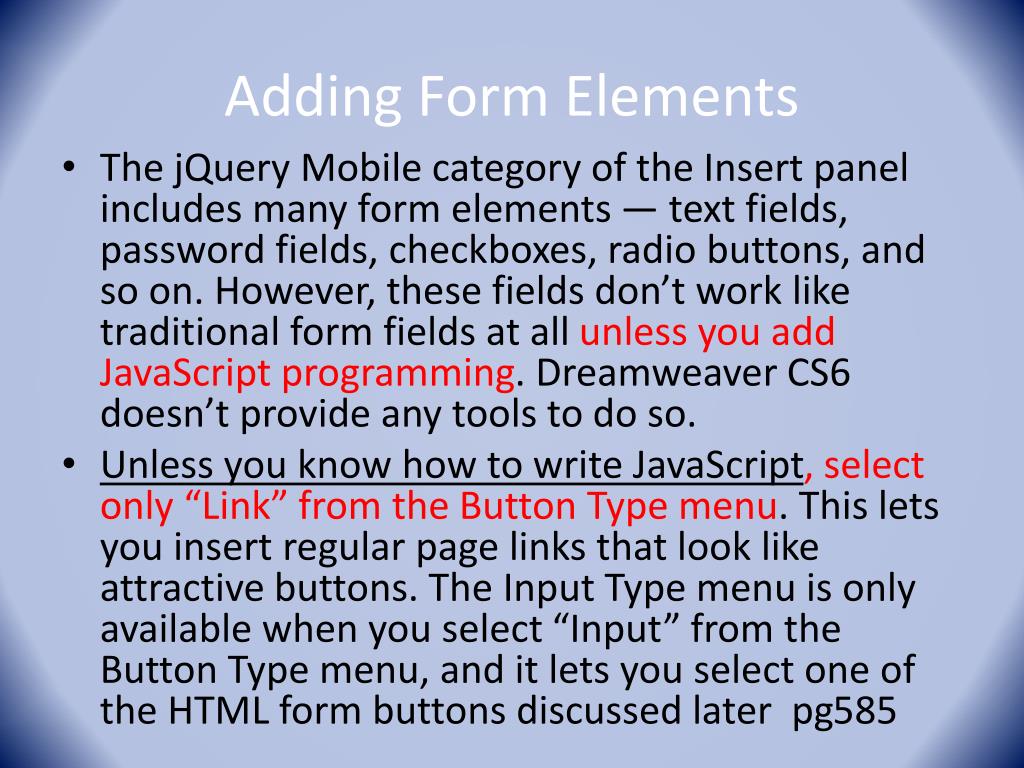 Adding Form Elements

• The jQuery Mobile category of the Insert panel includes many form elements — text fields, password fields, checkboxes, radio buttons, and so on. However, these fields don’t work like traditional form fields at all unless you add JavaScript programming. Dreamweaver CS6 doesn’t provide any tools to do so.

• Unless you know how to write JavaScript, select only “Link” from the Button Type menu. This lets you insert regular page links that look like attractive buttons. The Input Type menu is only available when you select “Input” from the Button Type menu, and it lets you select one of the HTML form buttons discussed later pg585